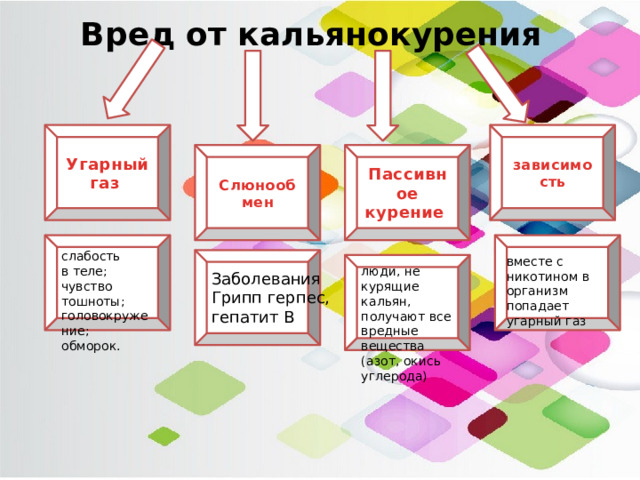 Вред от кальянокурения

Угарный газ

Слюнообмен

Пассивное курение

зависимость

слабость в теле; чувство тошноты; головокружение; обморок.

Заболевания Грипп герпес, гепатит В

люди, не курящие кальян, получают все вредные вещества (азот, окись углерода)

вместе с никотином в организм попадает угарный газ